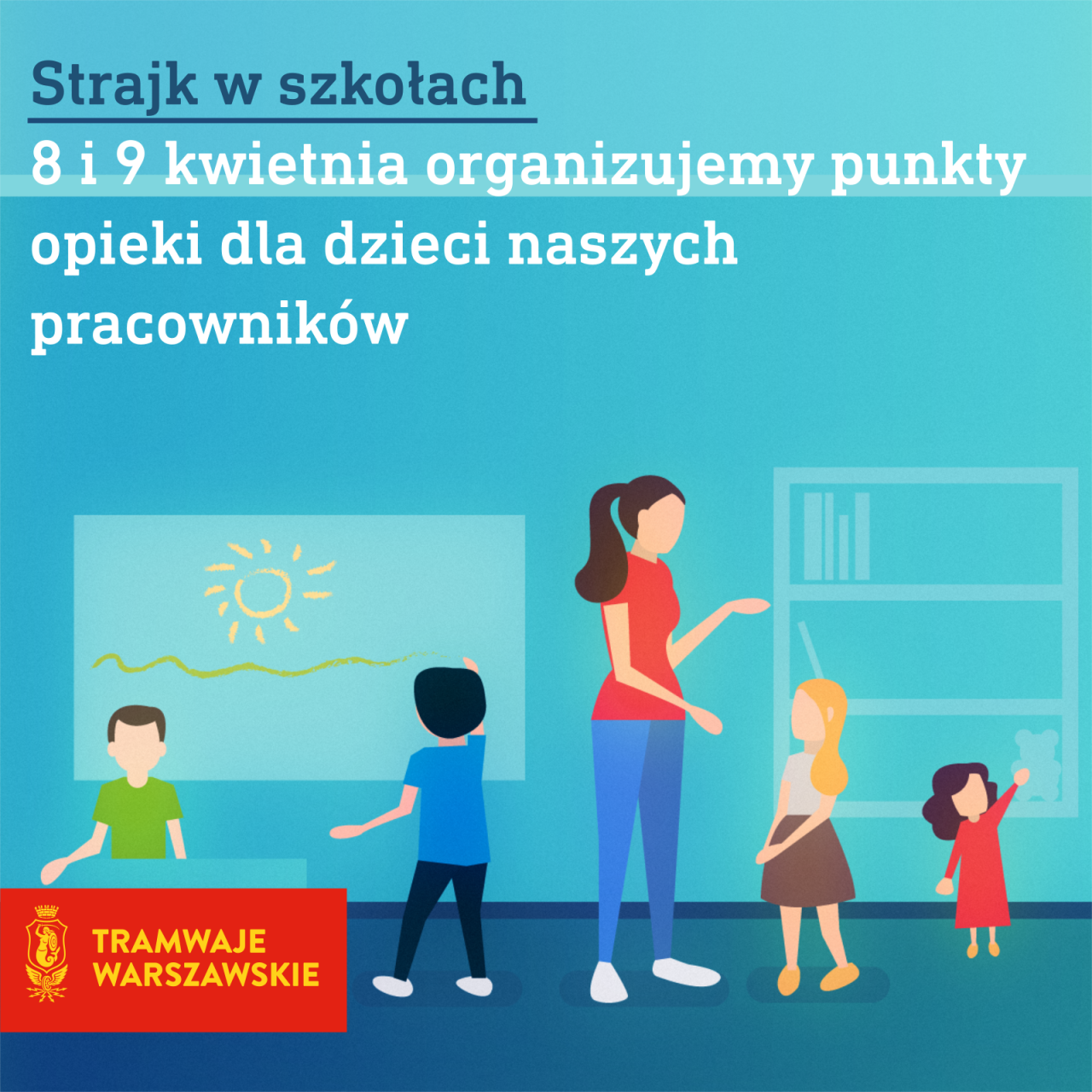 Strajk w szkołach

8 i 9 kwietnia organizujemy punkty opieki dla dzieci naszych pracowników

TRAMWAJE WARSZAWSKIE